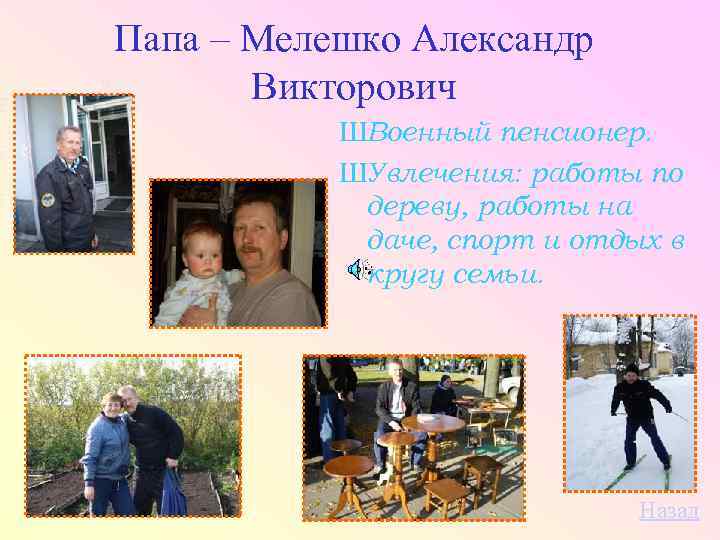 Папа – Мелешко Александр Викторович

ШВоенный пенсионер.

ШУвлечения: работы по дереву, работы на даче, спорт и отдых в кругу семьи.

Назад